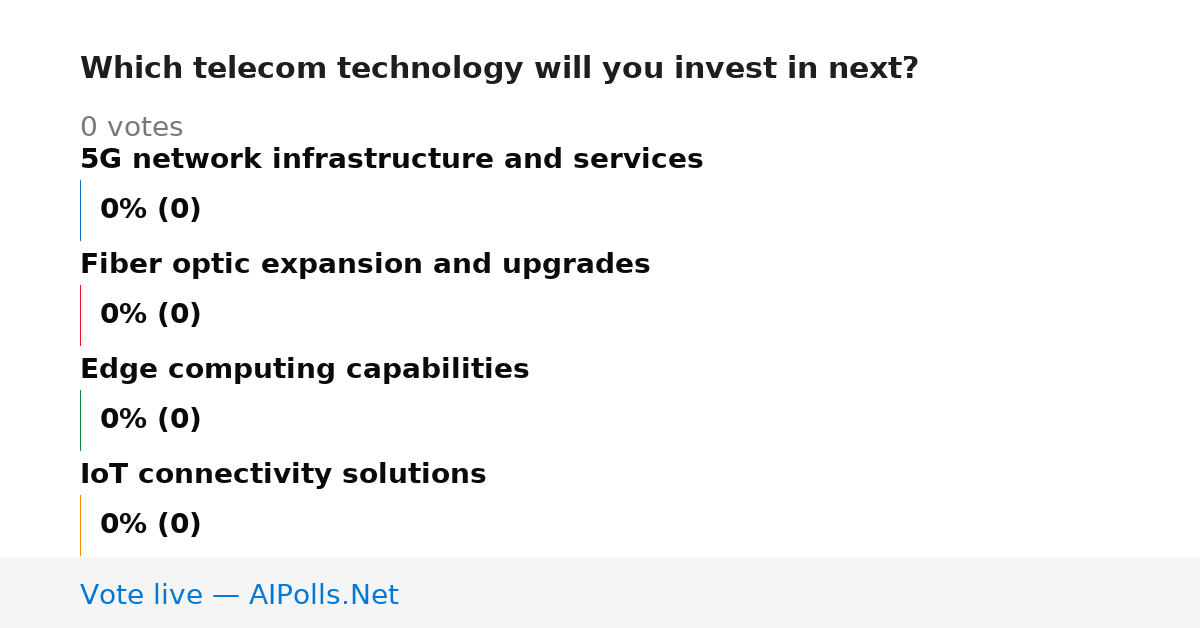 Which telecom technology will you invest in next?

0 votes

5G network infrastructure and services

0% (0)

Fiber optic expansion and upgrades

0% (0)

Edge computing capabilities

0% (0)

IoT connectivity solutions

0% (0)

Vote live — AIPolls.Net